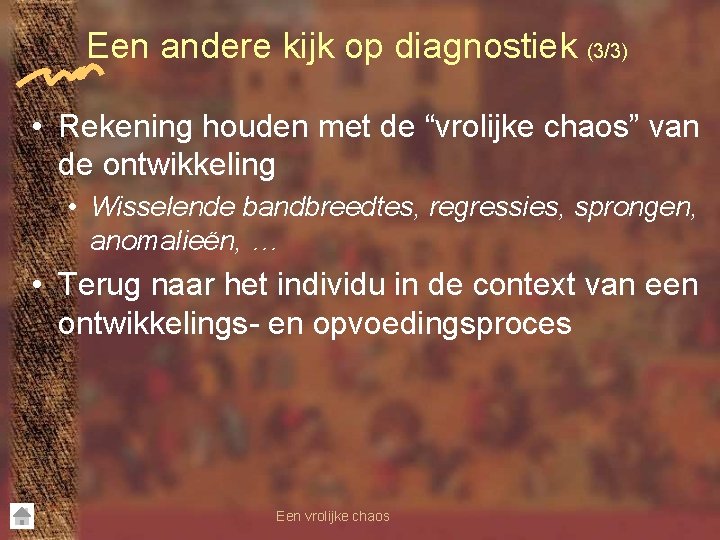 Een andere kijk op diagnostiek (3/3)

• Rekening houden met de “vrolijke chaos” van de ontwikkeling

• Wisselende bandbreedtes, regressies, sprongen, anomalieën, …

• Terug naar het individu in de context van een ontwikkelings- en opvoedingsproces

Een vrolijke chaos